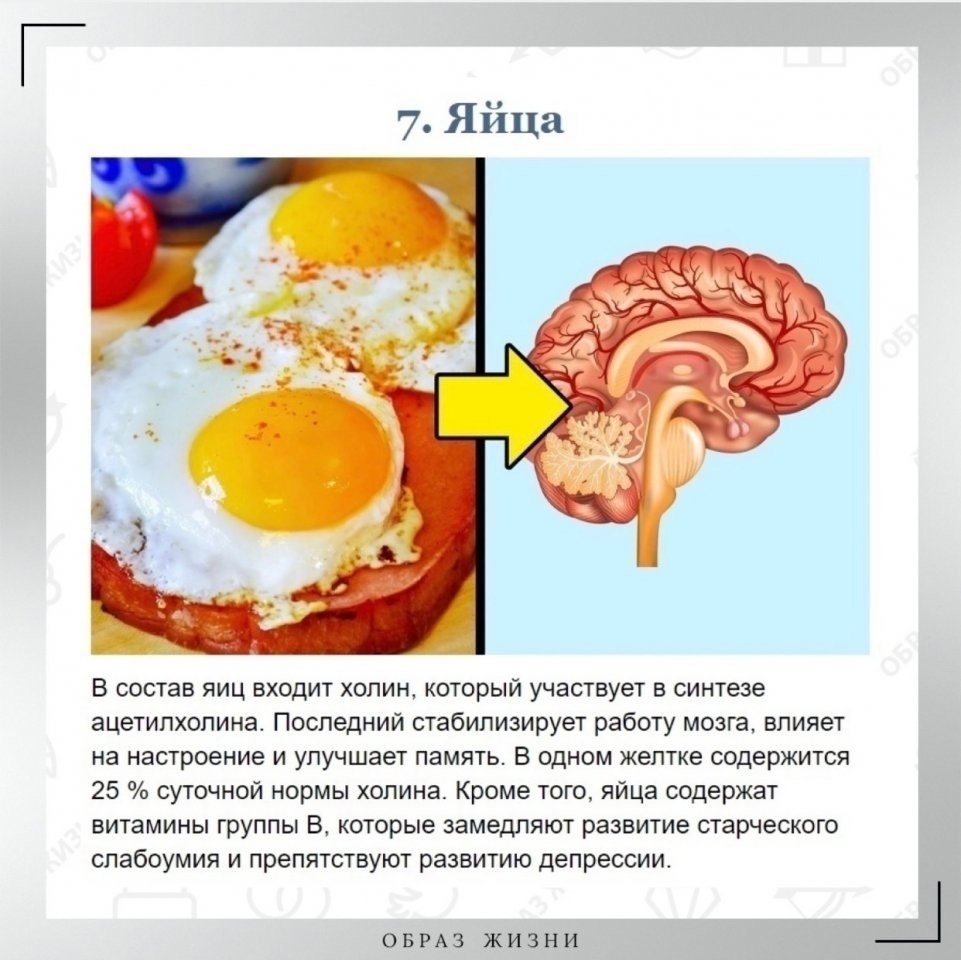 7. Яйца

В состав яиц входит холин, который участвует в синтезе ацетилхолина. Последний стабилизирует работу мозга, влияет на настроение и улучшает память. В одном желтке содержится 25 % суточной нормы холина. Кроме того, яйца содержат витамины группы B, которые замедляют развитие старческого слабоумия и препятствуют развитию депрессии.

ОБРАЗ ЖИЗНИ